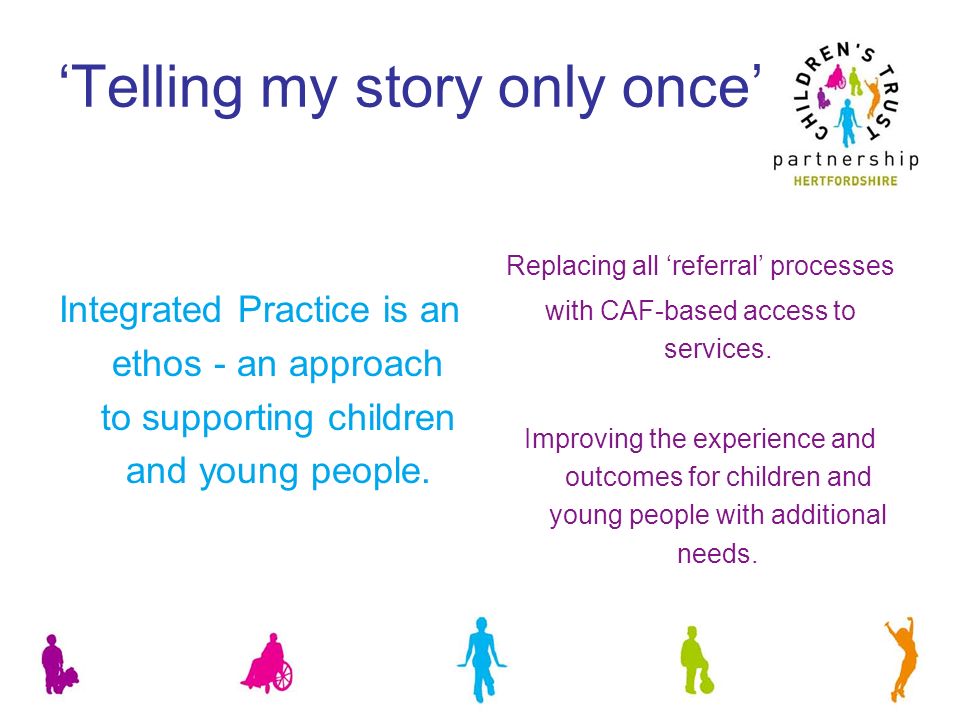 ‘Telling my story only once’

CHILDREN'S TRUST
partnership
HERTFORDSHIRE

Integrated Practice is an ethos - an approach to supporting children and young people.

Replacing all ‘referral’ processes with CAF-based access to services.

Improving the experience and outcomes for children and young people with additional needs.